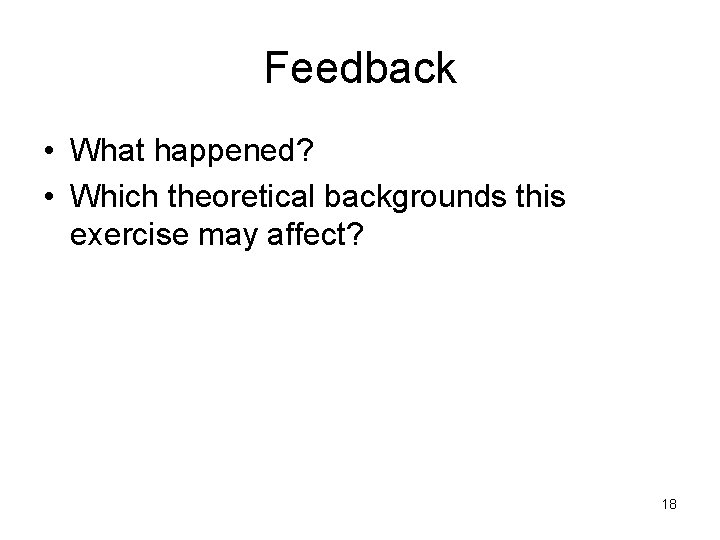 Feedback

• What happened?
• Which theoretical backgrounds this exercise may affect?

18